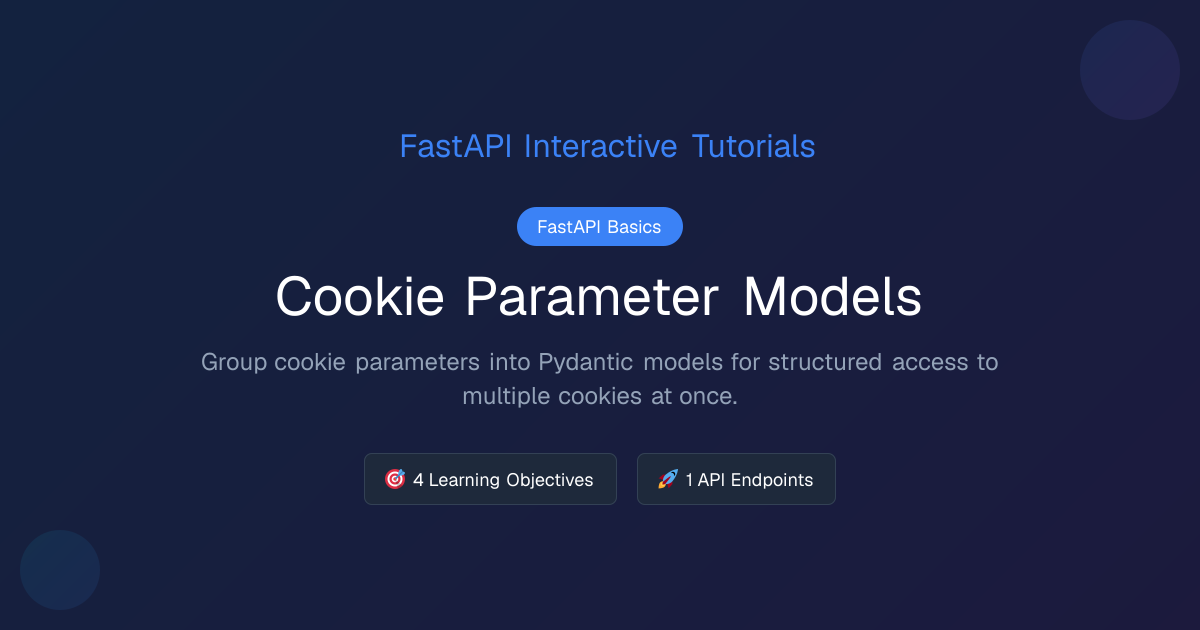 FastAPI Interactive Tutorials

FastAPI Basics

Cookie Parameter Models

Group cookie parameters into Pydantic models for structured access to multiple cookies at once.

🎯 4 Learning Objectives

🚀 1 API Endpoints